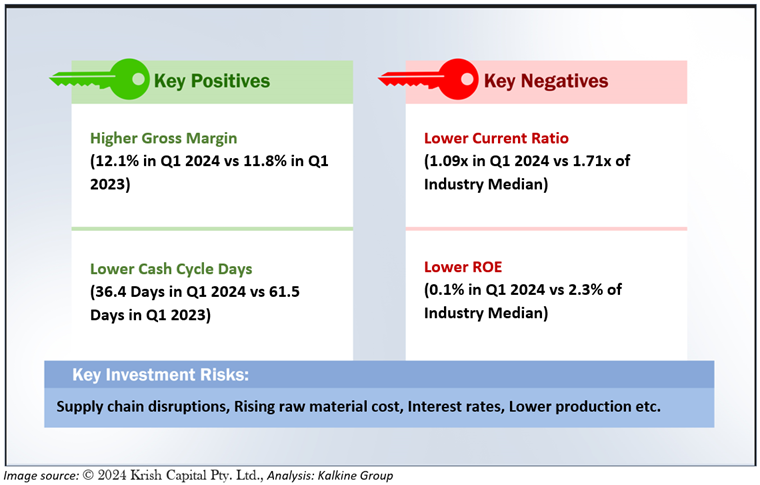 Key Positives

Higher Gross Margin
(12.1% in Q1 2024 vs 11.8% in Q1 2023)

Lower Cash Cycle Days
(36.4 Days in Q1 2024 vs 61.5 Days in Q1 2023)

Key Negatives

Lower Current Ratio
(1.09x in Q1 2024 vs 1.71x of Industry Median)

Lower ROE
(0.1% in Q1 2024 vs 2.3% of Industry Median)

Key Investment Risks:

Supply chain disruptions, Rising raw material cost, Interest rates, Lower production etc.

Image source: © 2024 Krish Capital Pty. Ltd., Analysis: Kalkine Group